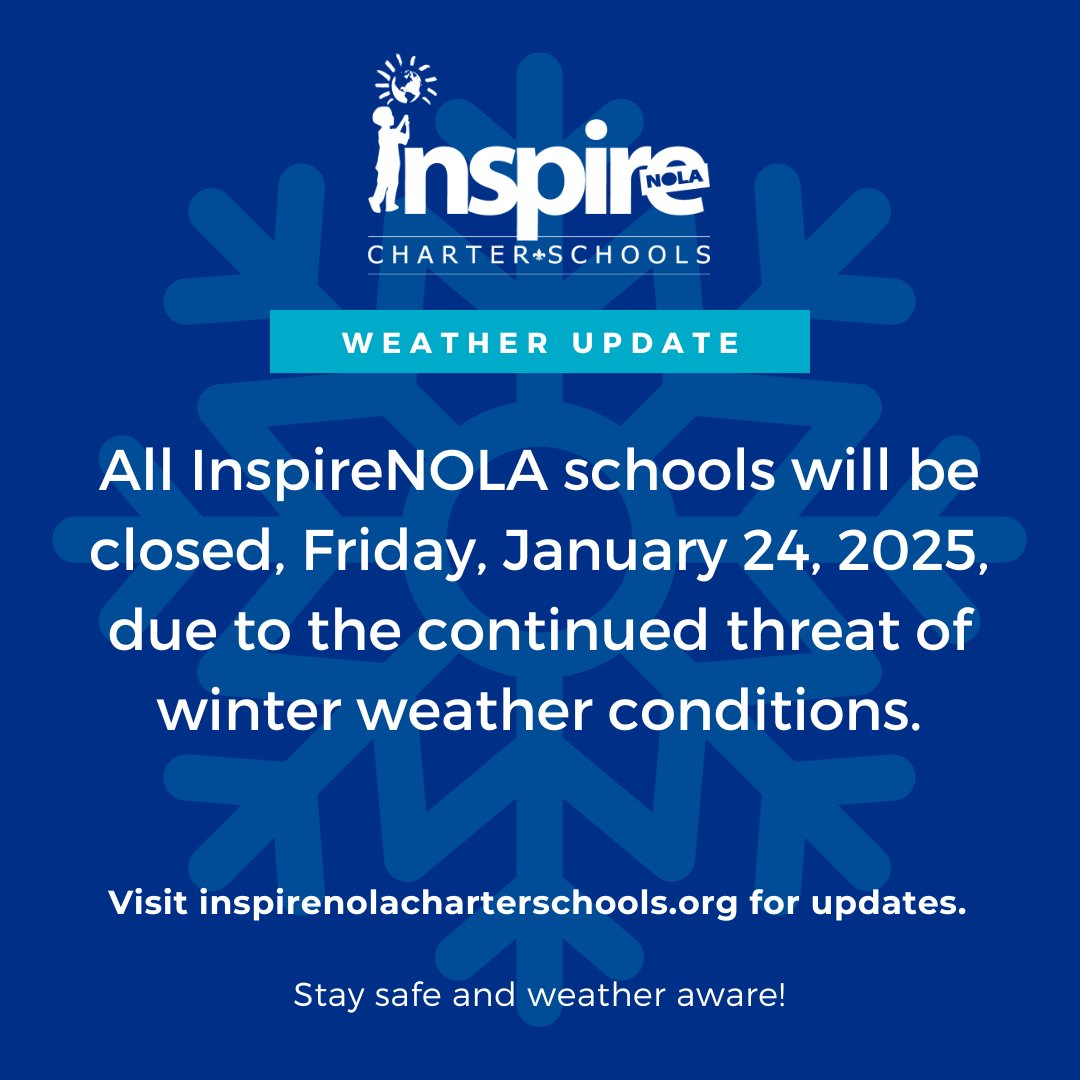 Inspire NOLA
CHARTER SCHOOLS

WEATHER UPDATE

All InspireNOLA schools will be closed, Friday, January 24, 2025, due to the continued threat of winter weather conditions.

Visit inspirenolacharterschools.org for updates.

Stay safe and weather aware!